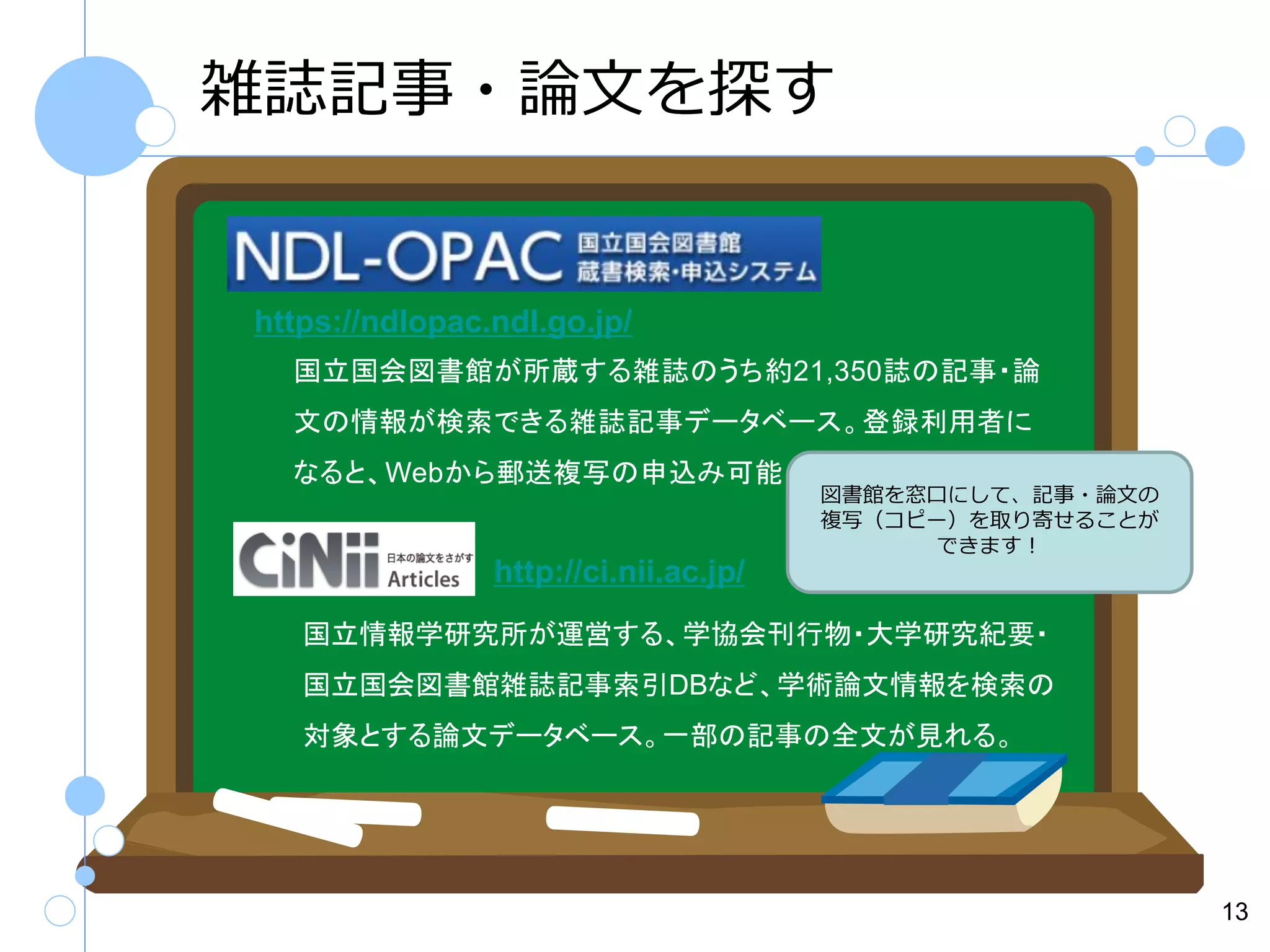 雑誌記事・論文を探す

NDL-OPAC 国立国会図書館 蔵書検索・申込システム

https://ndlopac.ndl.go.jp/

国立国会図書館が所蔵する雑誌のうち約21,350誌の記事・論文の情報が検索できる雑誌記事データベース。登録利用者になると、Webから郵送複写の申込み可能

図書館を窓口にして、記事・論文の複写（コピー）を取り寄せることができます！

CiNii 日本の論文をさがす Articles

http://ci.nii.ac.jp/

国立情報学研究所が運営する、学協会刊行物・大学研究紀要・国立国会図書館雑誌記事索引DBなど、学術論文情報を検索の対象とする論文データベース。一部の記事の全文が見れる。

13